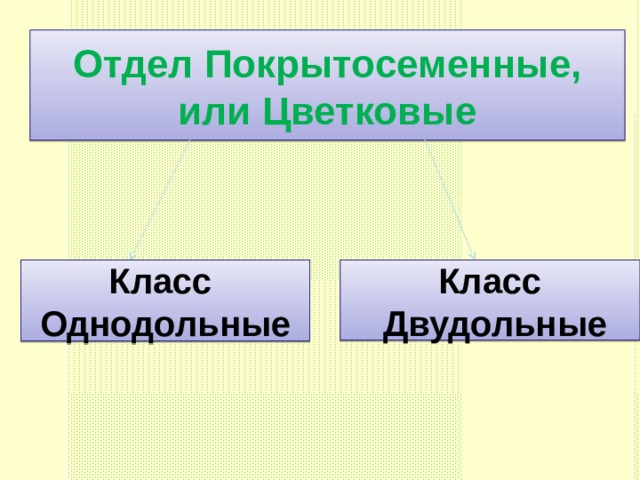 Отдел Покрытосеменные, или Цветковые

Класс Однодольные

Класс Двудольные